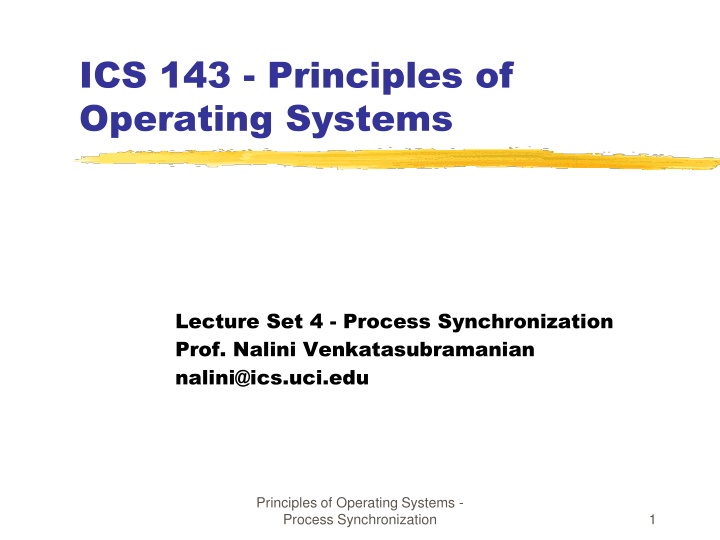 ICS 143 - Principles of Operating Systems

Lecture Set 4 - Process Synchronization
Prof. Nalini Venkatasubramanian
nalini@ics.uci.edu

Principles of Operating Systems - Process Synchronization

1